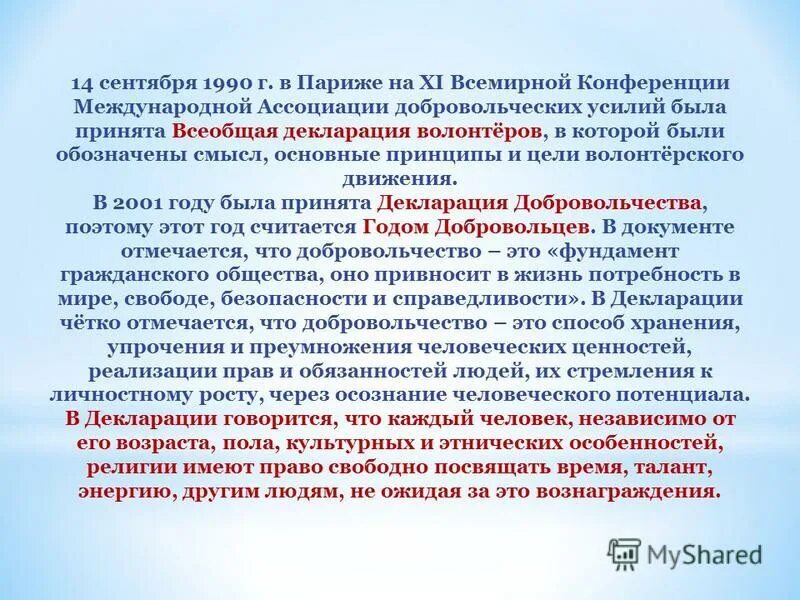 14 сентября 1990 г. в Париже на XI Всемирной Конференции Международной Ассоциации добровольческих усилий была принята Всеобщая декларация волонтёров, в которой были обозначены смысл, основные принципы и цели волонтёрского движения.

В 2001 году была принята Декларация Добровольчества, поэтому этот год считается Годом Добровольцев. В документе отмечается, что добровольчество – это «фундамент гражданского общества, оно привносит в жизнь потребность в мире, свободе, безопасности и справедливости». В Декларации чётко отмечается, что добровольчество – это способ хранения, упрочения и преумножения человеческих ценностей, реализации прав и обязанностей людей, их стремления к личностному росту, через осознание человеческого потенциала. В Декларации говорится, что каждый человек, независимо от его возраста, пола, культурных и этнических особенностей, религии имеют право свободно посвящать время, талант, энергию, другим людям, не ожидая за это вознаграждения.

MyShared